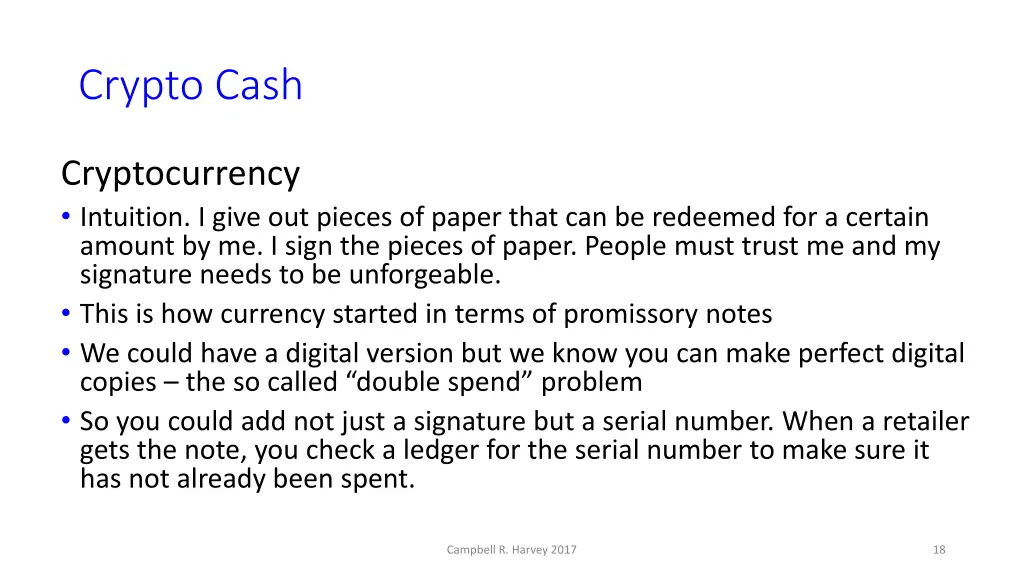 Crypto Cash

Cryptocurrency

• Intuition. I give out pieces of paper that can be redeemed for a certain amount by me. I sign the pieces of paper. People must trust me and my signature needs to be unforgeable.
• This is how currency started in terms of promissory notes
• We could have a digital version but we know you can make perfect digital copies – the so called “double spend” problem
• So you could add not just a signature but a serial number. When a retailer gets the note, you check a ledger for the serial number to make sure it has not already been spent.

Campbell R. Harvey 2017

18